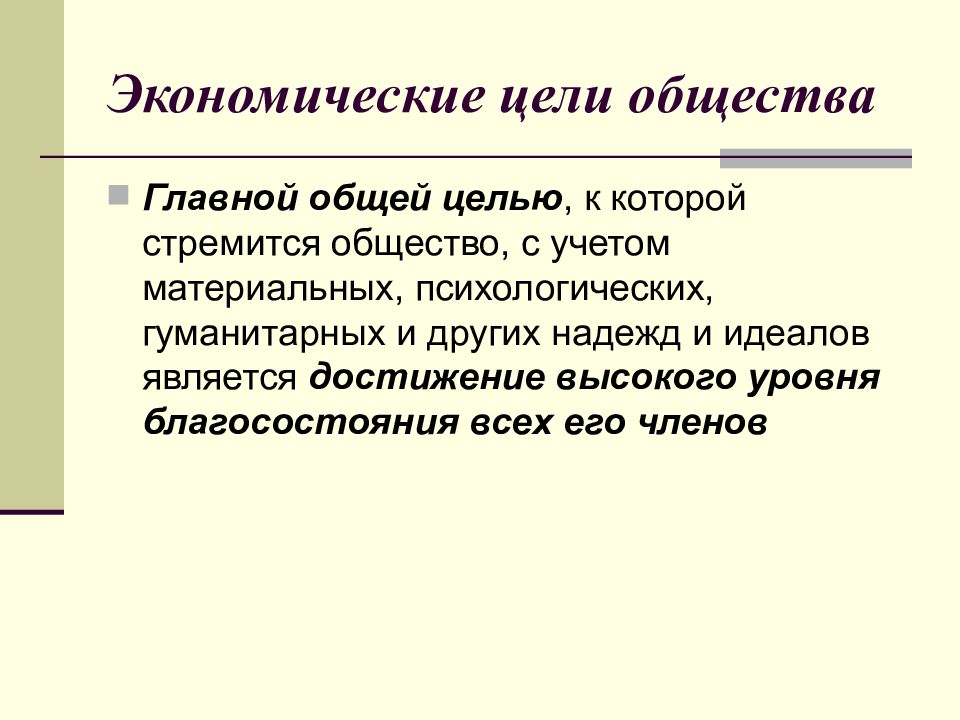 Экономические цели общества

Главной общей целью, к которой стремится общество, с учетом материальных, психологических, гуманитарных и других надежд и идеалов является достижение высокого уровня благосостояния всех его членов